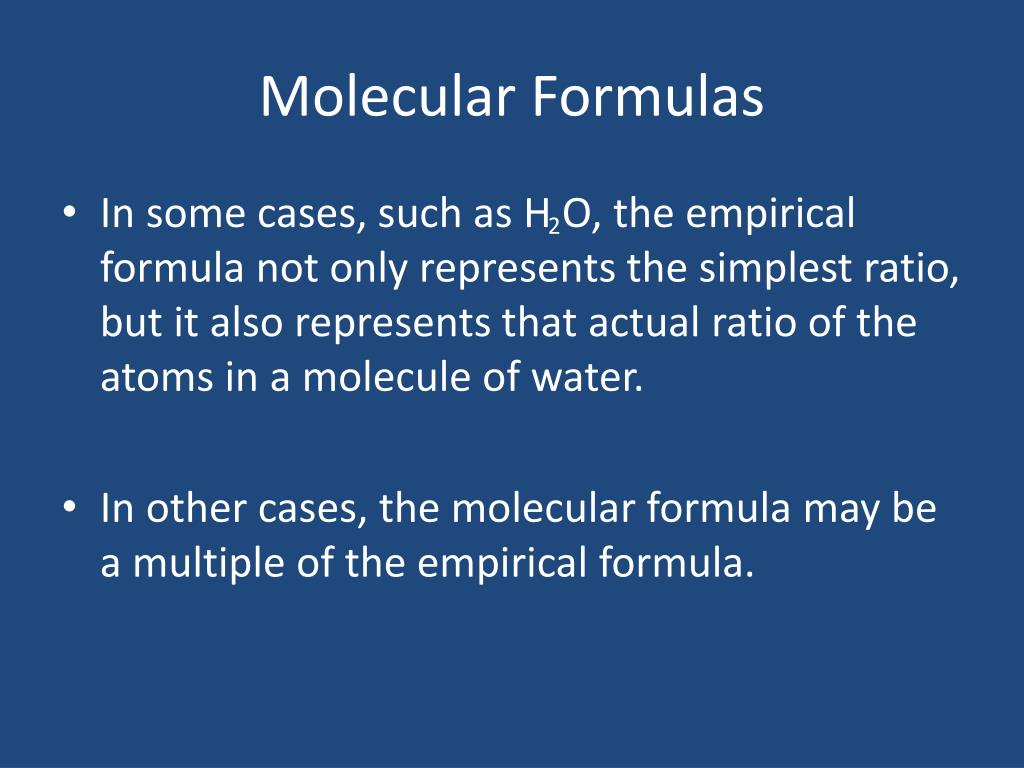 Molecular Formulas

• In some cases, such as $H_2O$, the empirical formula not only represents the simplest ratio, but it also represents that actual ratio of the atoms in a molecule of water.

• In other cases, the molecular formula may be a multiple of the empirical formula.